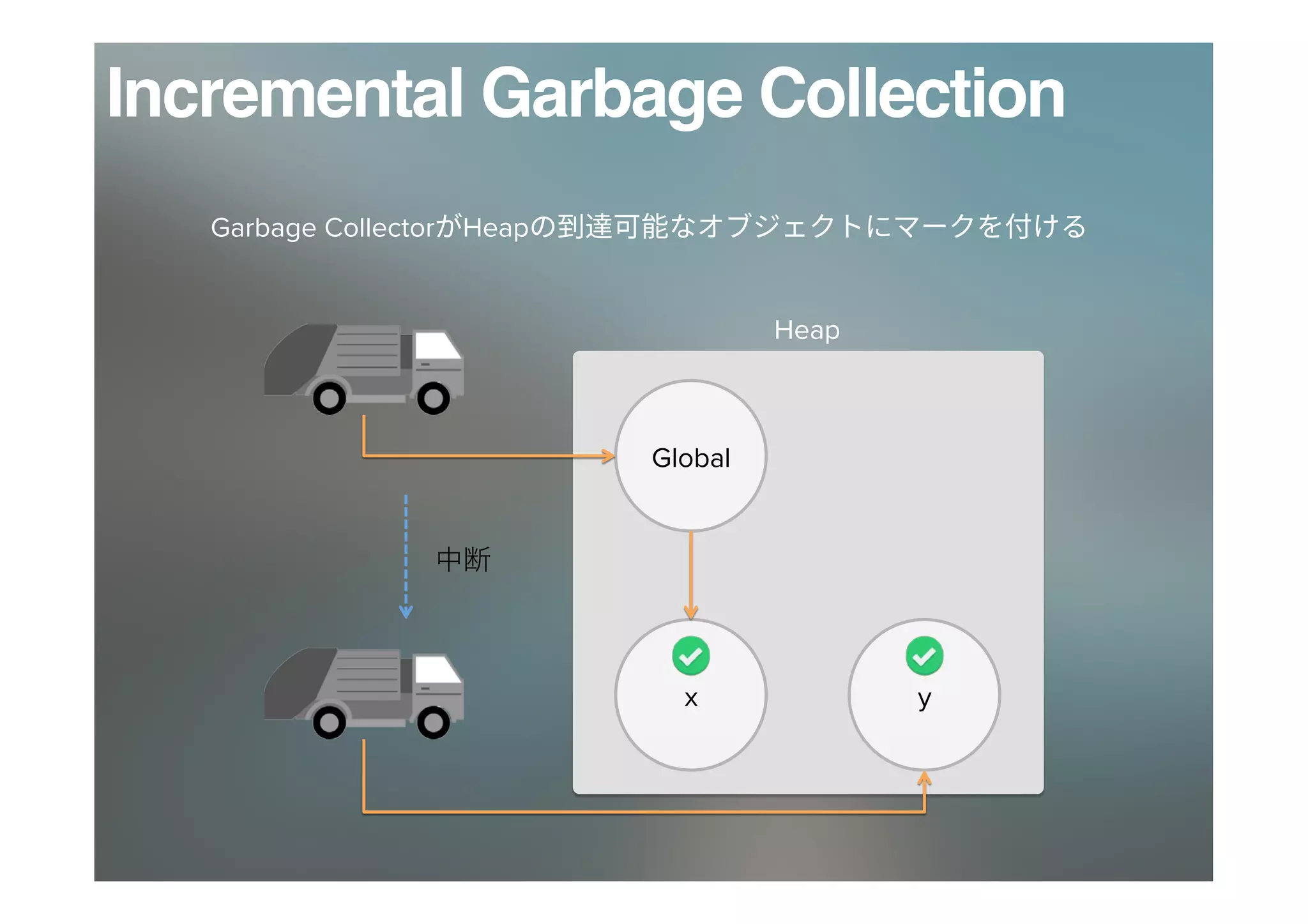 Incremental Garbage Collection

Garbage CollectorがHeapの到達可能なオブジェクトにマークを付ける

Heap

Global

中断

x

y